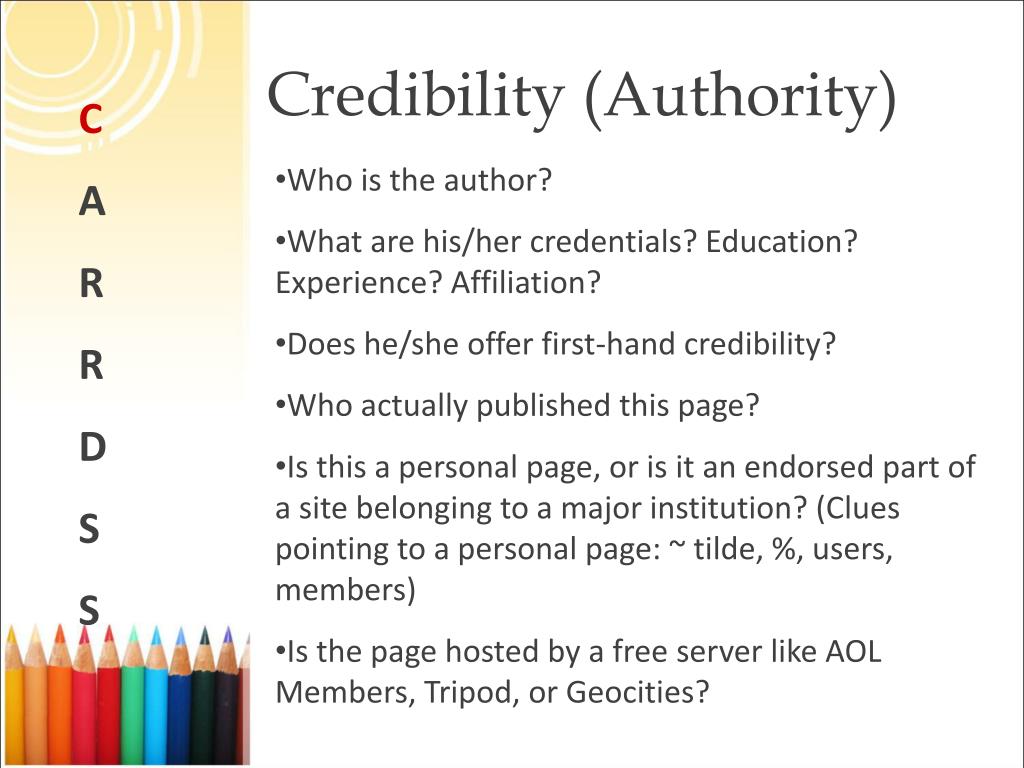 C
A
R
R
D
S
S

Credibility (Authority)

•Who is the author?

•What are his/her credentials? Education? Experience? Affiliation?

•Does he/she offer first-hand credibility?

•Who actually published this page?

•Is this a personal page, or is it an endorsed part of a site belonging to a major institution? (Clues pointing to a personal page: ~ tilde, %, users, members)

•Is the page hosted by a free server like AOL Members, Tripod, or Geocities?